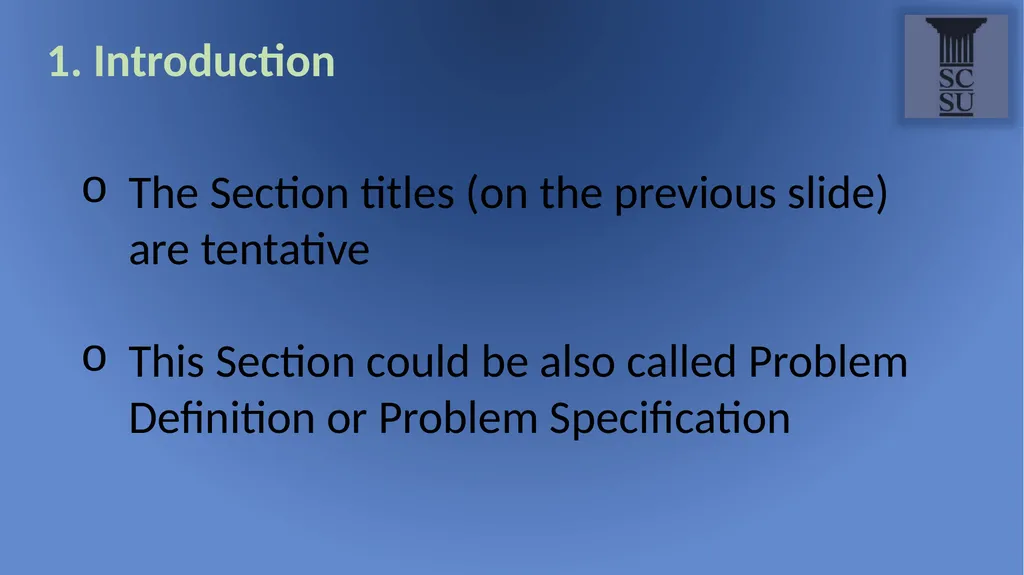 1. Introduction

SC
SU

o The Section titles (on the previous slide) are tentative

o This Section could be also called Problem Definition or Problem Specification